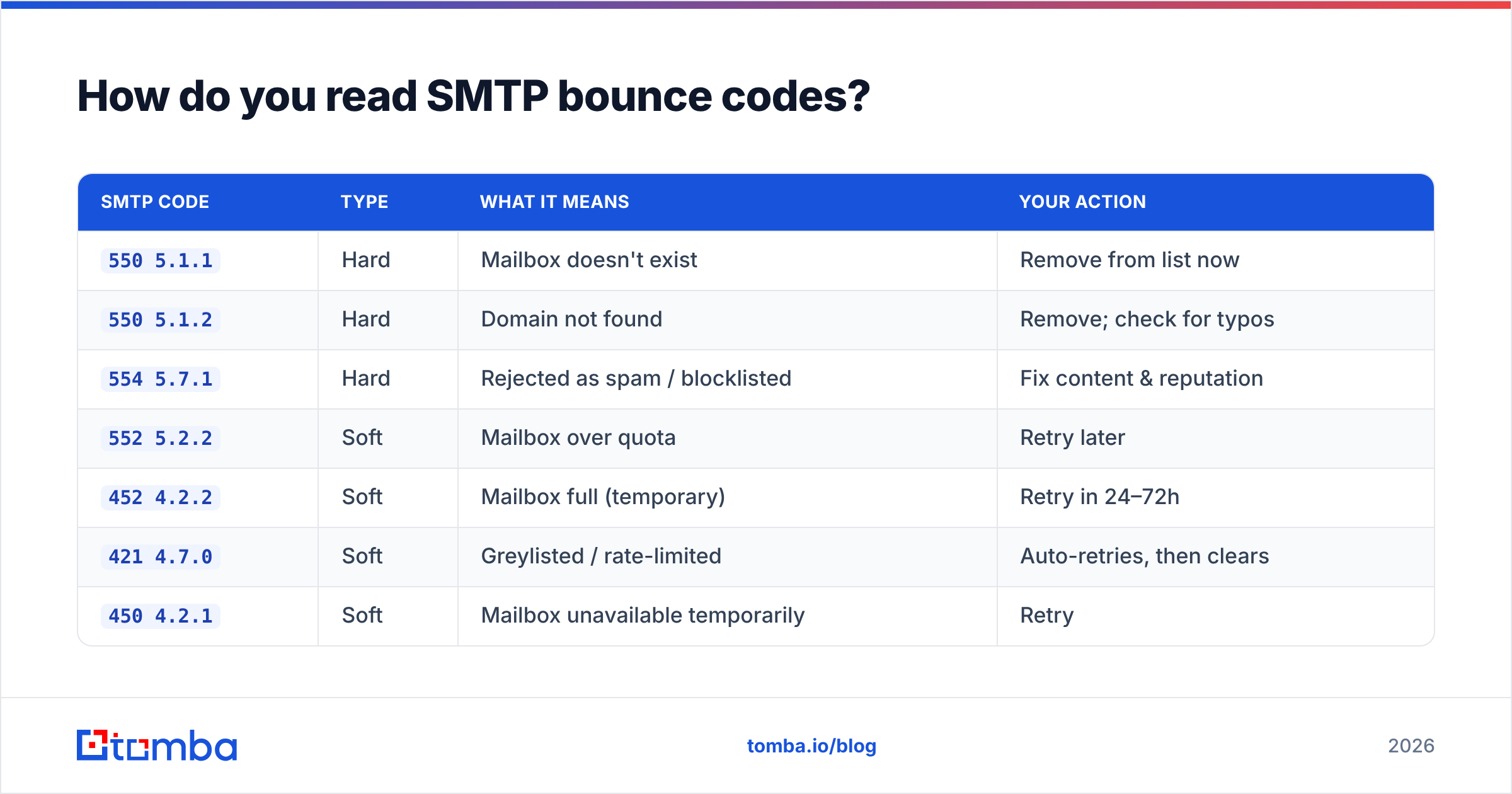 How do you read SMTP bounce codes?

| SMTP CODE | TYPE | WHAT IT MEANS | YOUR ACTION |
|---|---|---|---|
| 550 5.1.1 | Hard | Mailbox doesn't exist | Remove from list now |
| 550 5.1.2 | Hard | Domain not found | Remove; check for typos |
| 554 5.7.1 | Hard | Rejected as spam / blocklisted | Fix content & reputation |
| 552 5.2.2 | Soft | Mailbox over quota | Retry later |
| 452 4.2.2 | Soft | Mailbox full (temporary) | Retry in 24–72h |
| 421 4.7.0 | Soft | Greylisted / rate-limited | Auto-retries, then clears |
| 450 4.2.1 | Soft | Mailbox unavailable temporarily | Retry |

tomba

tomba.io/blog

2026